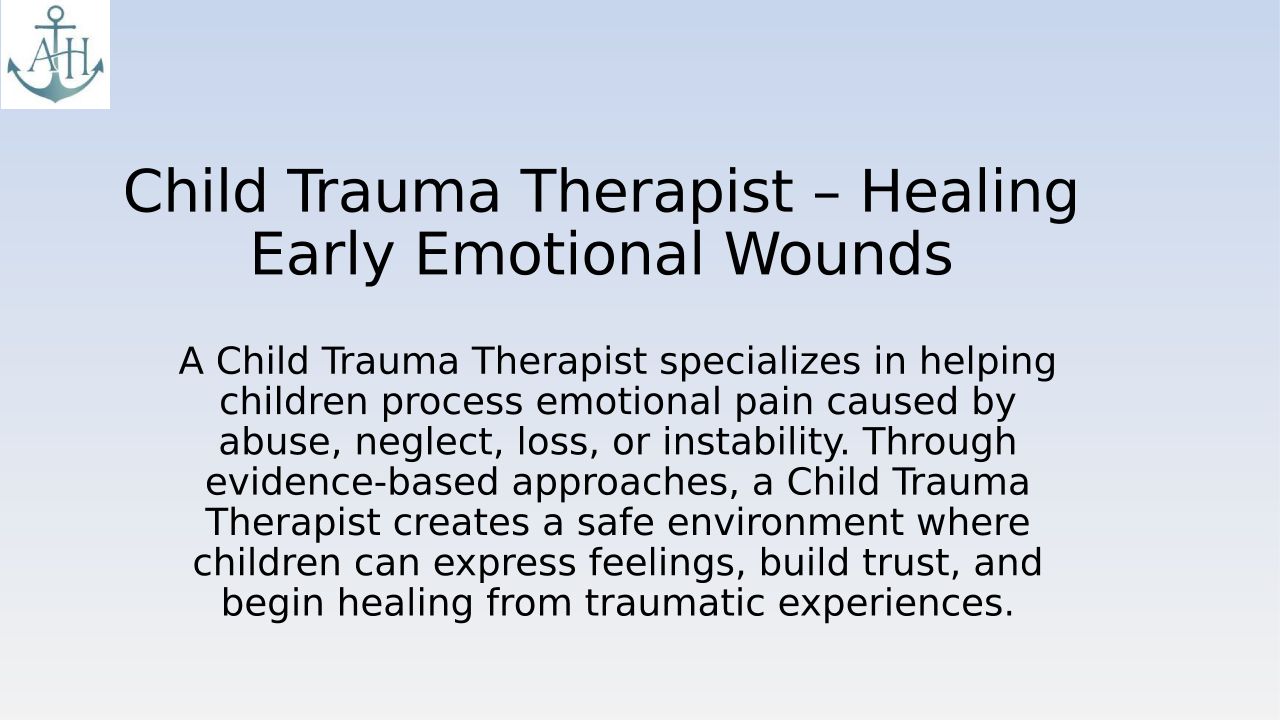 AH

Child Trauma Therapist – Healing Early Emotional Wounds

A Child Trauma Therapist specializes in helping children process emotional pain caused by abuse, neglect, loss, or instability. Through evidence-based approaches, a Child Trauma Therapist creates a safe environment where children can express feelings, build trust, and begin healing from traumatic experiences.